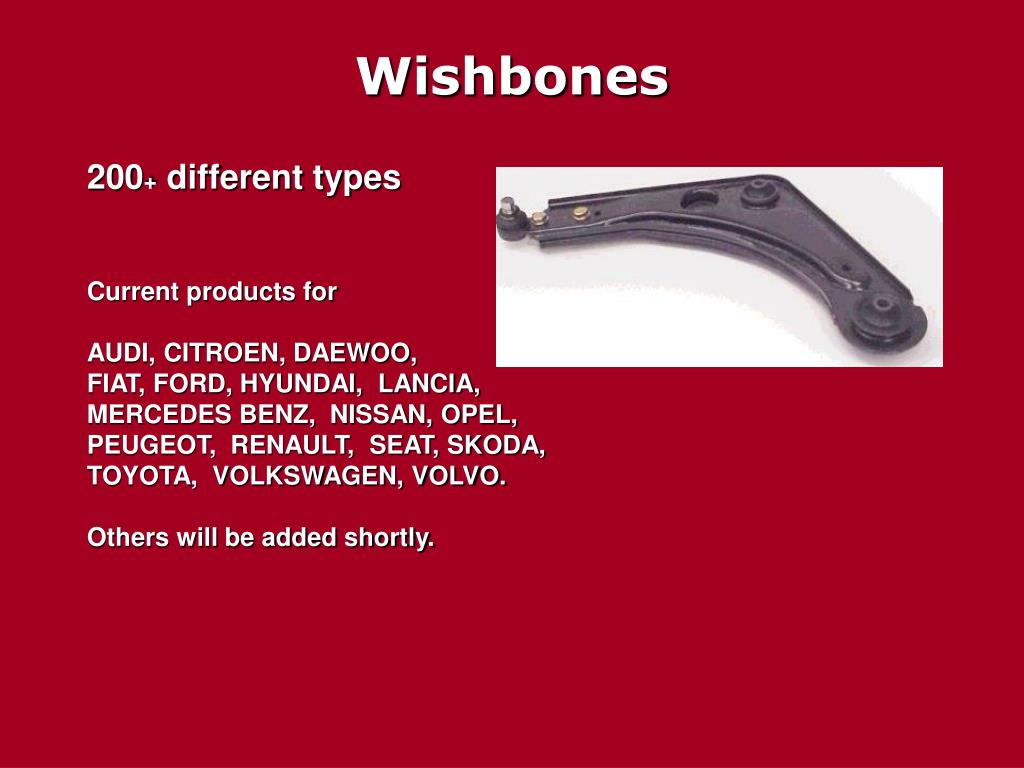 Wishbones

200+ different types

Current products for

AUDI, CITROEN, DAEWOO, FIAT, FORD, HYUNDAI, LANCIA, MERCEDES BENZ, NISSAN, OPEL, PEUGEOT, RENAULT, SEAT, SKODA, TOYOTA, VOLKSWAGEN, VOLVO.

Others will be added shortly.